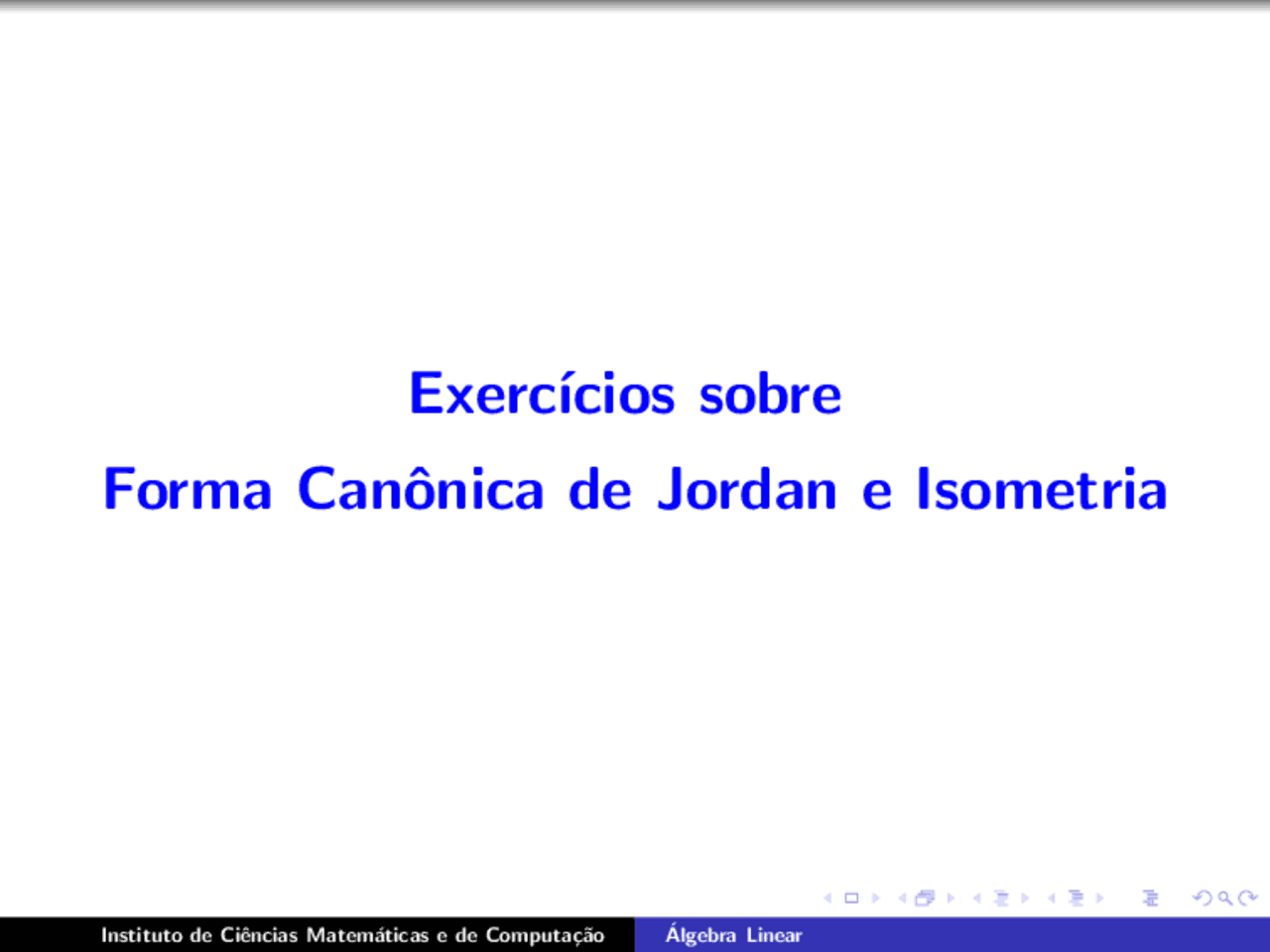 Exercícios sobre
Forma Canônica de Jordan e Isometria

Instituto de Ciências Matemáticas e de Computação

Álgebra Linear